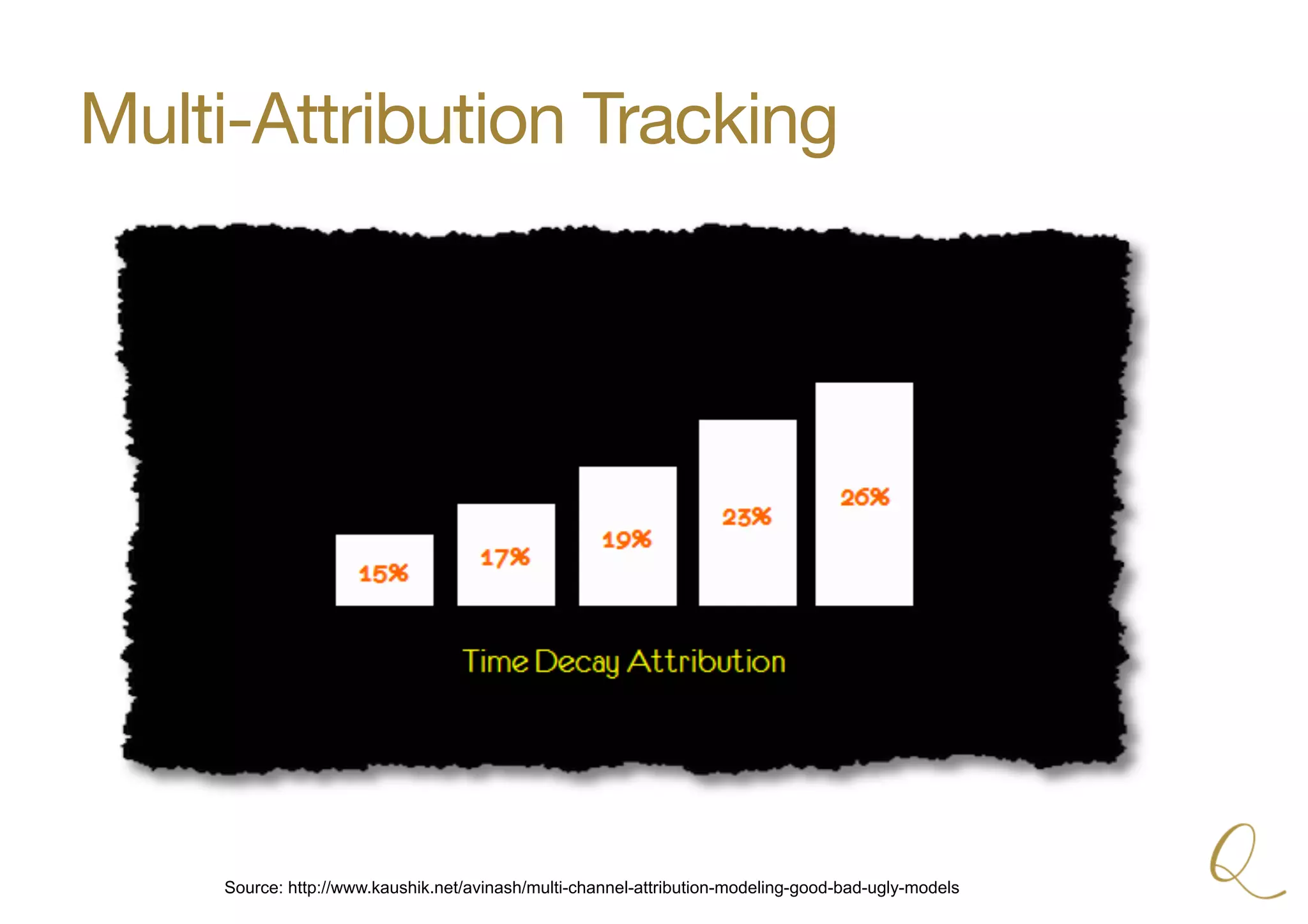 Multi-Attribution Tracking

15%

17%

19%

23%

26%

Time Decay Attribution

Source: http://www.kaushik.net/avinash/multi-channel-attribution-modeling-good-bad-ugly-models

Q